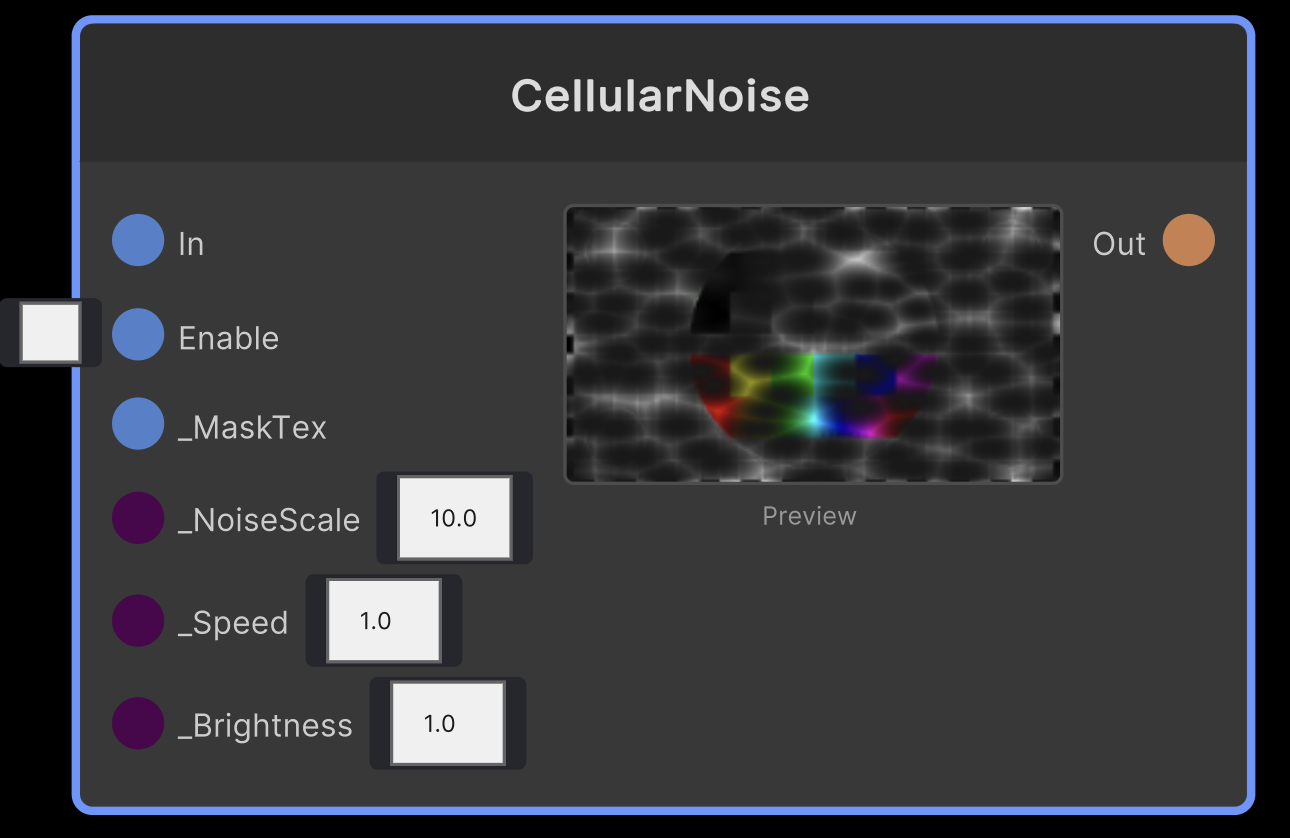 CellularNoise

In

Enable

_MaskTex

_NoiseScale 10.0

_Speed 1.0

_Brightness 1.0

Preview

Out